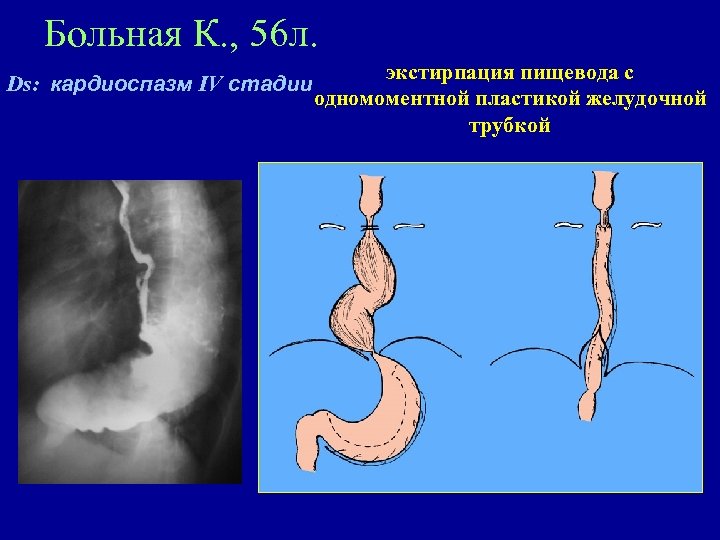 Больная К., 56л.

Ds: кардиоспазм IV стадии

экстирпация пищевода с одномоментной пластикой желудочной трубкой